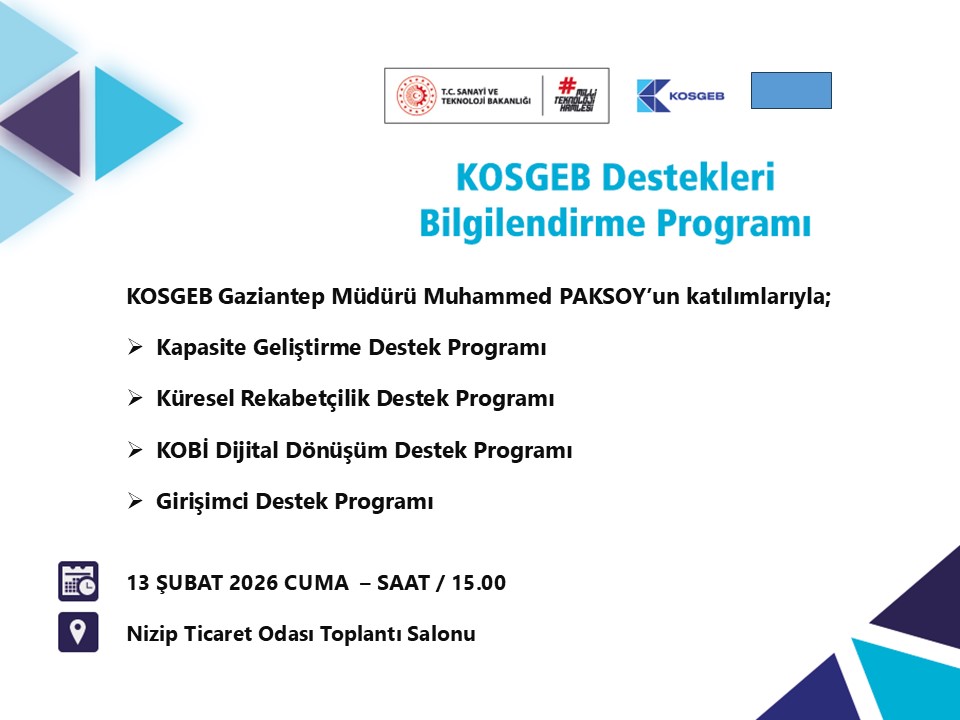 T.C. SANAYİ VE TEKNOLOJİ BAKANLIĞI

# MİLLİ TEKNOLOJİ HAMLESİ

KOSGEB

KOSGEB Destekleri Bilgilendirme Programı

KOSGEB Gaziantep Müdürü Muhammed PAKSOY'un katılımlarıyla;

➢ Kapasite Geliştirme Destek Programı

➢ Küresel Rekabetçilik Destek Programı

➢ KOBİ Dijital Dönüşüm Destek Programı

➢ Girişimci Destek Programı

13 ŞUBAT 2026 CUMA – SAAT / 15.00

Nizip Ticaret Odası Toplantı Salonu